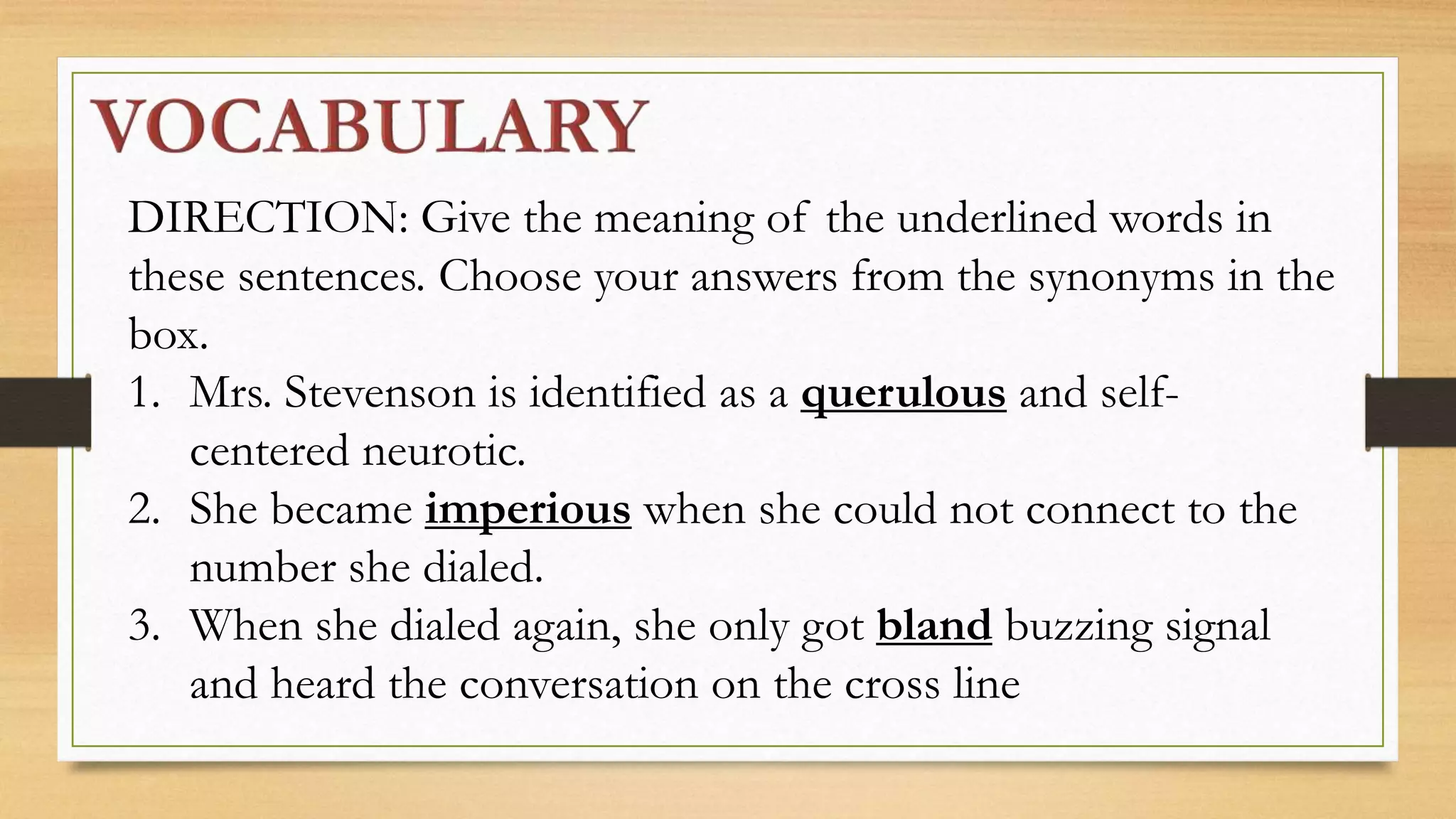 VOCABULARY

DIRECTION: Give the meaning of the underlined words in these sentences. Choose your answers from the synonyms in the box.

1. Mrs. Stevenson is identified as a querulous and self-centered neurotic.
2. She became imperious when she could not connect to the number she dialed.
3. When she dialed again, she only got bland buzzing signal and heard the conversation on the cross line